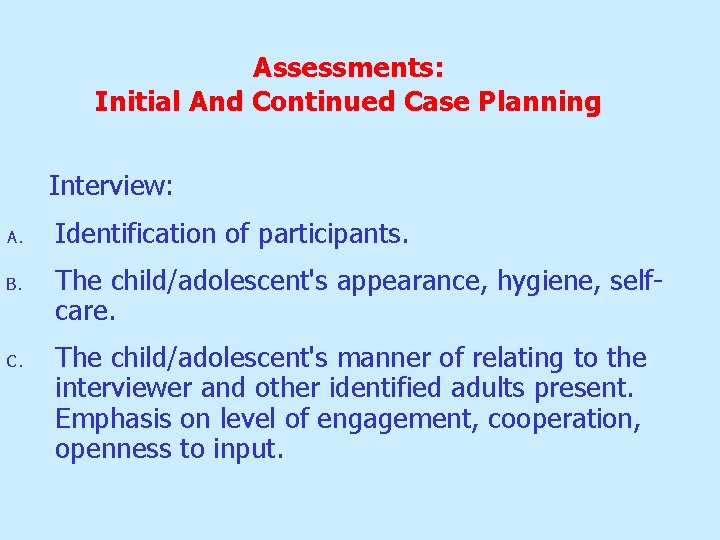 Assessments:
Initial And Continued Case Planning

Interview:

A. Identification of participants.

B. The child/adolescent's appearance, hygiene, self-care.

C. The child/adolescent's manner of relating to the interviewer and other identified adults present. Emphasis on level of engagement, cooperation, openness to input.